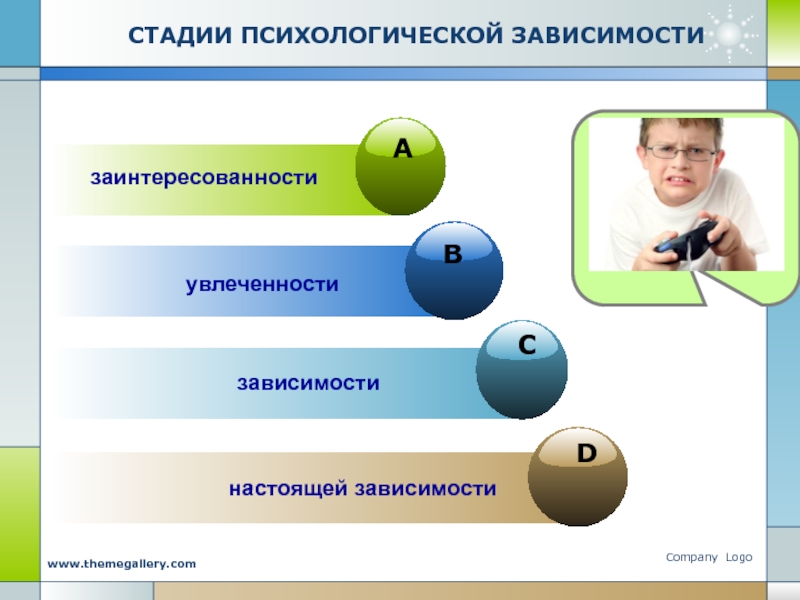 СТАДИИ ПСИХОЛОГИЧЕСКОЙ ЗАВИСИМОСТИ

A
заинтересованности

B
увлеченности

C
зависимости

D
настоящей зависимости

www.themegallery.com

Company Logo